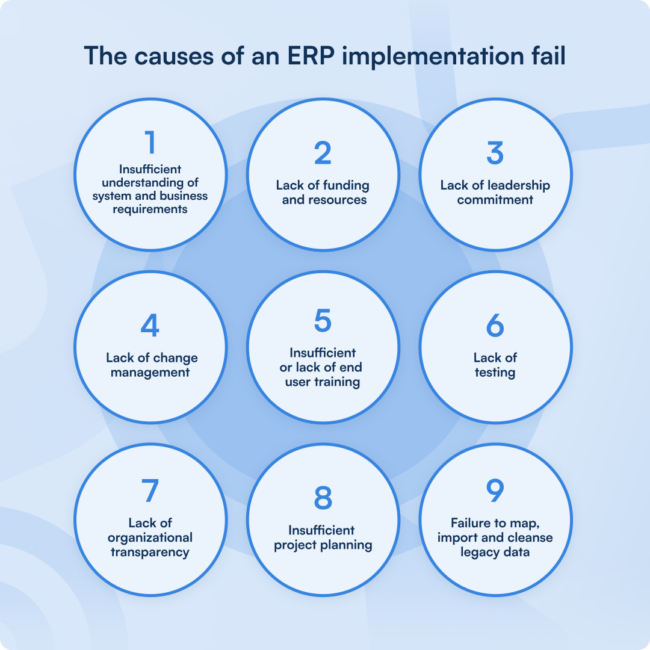 The causes of an ERP implementation fail

1
Insufficient understanding of system and business requirements

2
Lack of funding and resources

3
Lack of leadership commitment

4
Lack of change management

5
Insufficient or lack of end user training

6
Lack of testing

7
Lack of organizational transparency

8
Insufficient project planning

9
Failure to map, import and cleanse legacy data